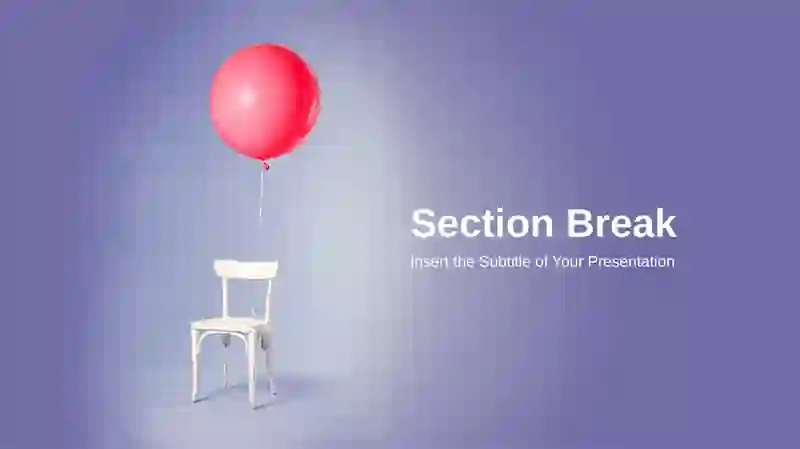 Section Break

Insert the Subtitle of Your Presentation